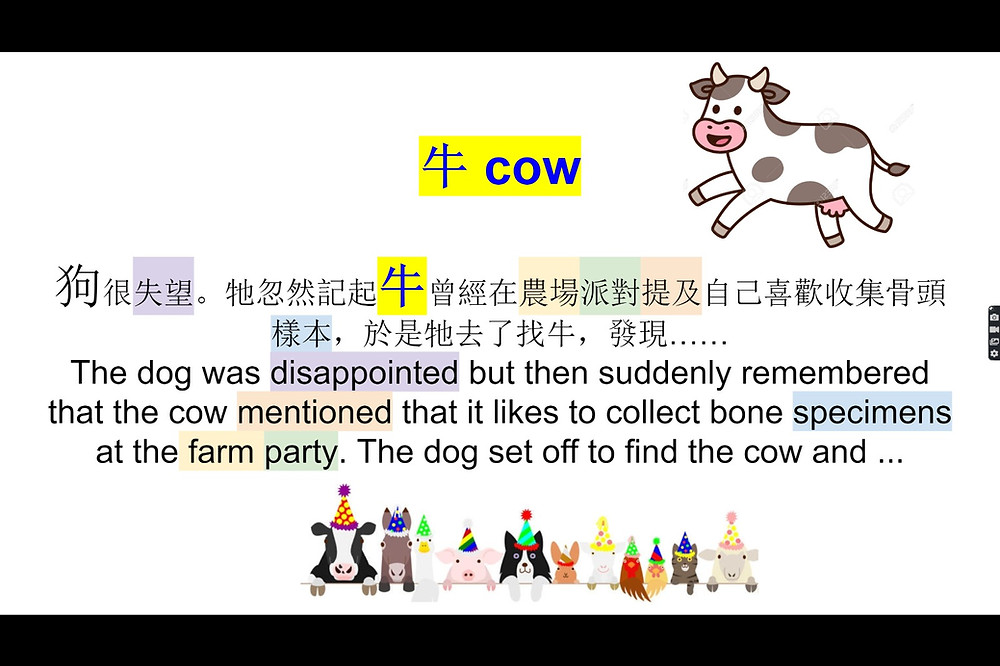 牛 cow

狗很失望。牠忽然記起牛曾經在農場派對提及自己喜歡收集骨頭樣本，於是牠去了找牛，發現……
The dog was disappointed but then suddenly remembered that the cow mentioned that it likes to collect bone specimens at the farm party. The dog set off to find the cow and ...